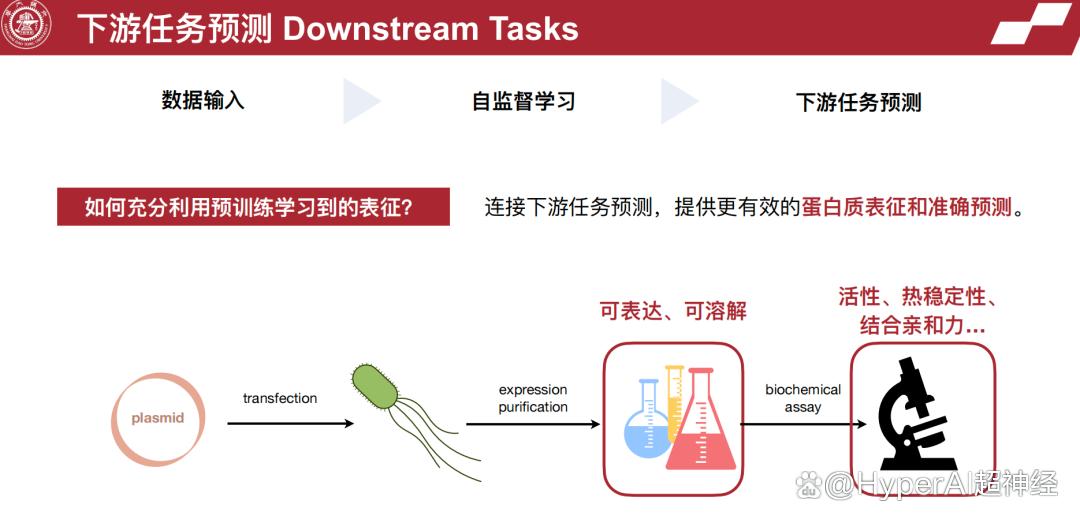 下游任务预测 Downstream Tasks

数据输入

自监督学习

下游任务预测

如何充分利用预训练学习到的表征?

连接下游任务预测，提供更有效的蛋白质表征和准确预测。

可表达、可溶解

活性、热稳定性、结合亲和力...

plasmid

transfection

expression purification

biochemical assay

@HyperAI超神经